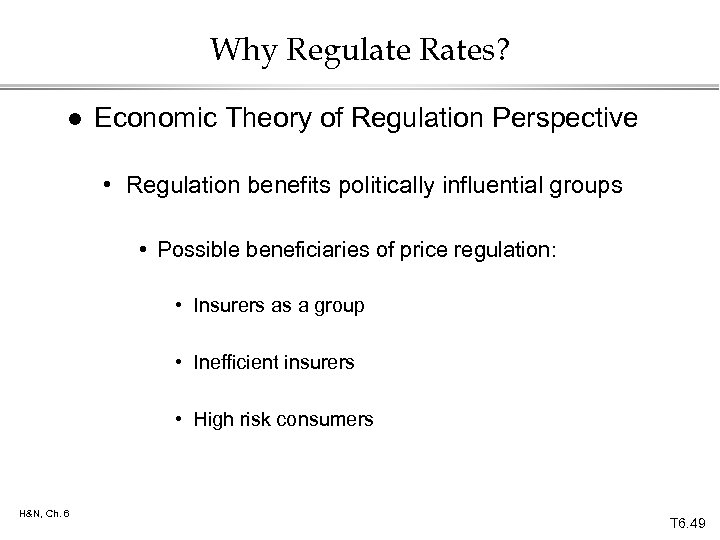 Why Regulate Rates?

● Economic Theory of Regulation Perspective

• Regulation benefits politically influential groups

• Possible beneficiaries of price regulation:

• Insurers as a group

• Inefficient insurers

• High risk consumers

H&N, Ch. 6

T6.49